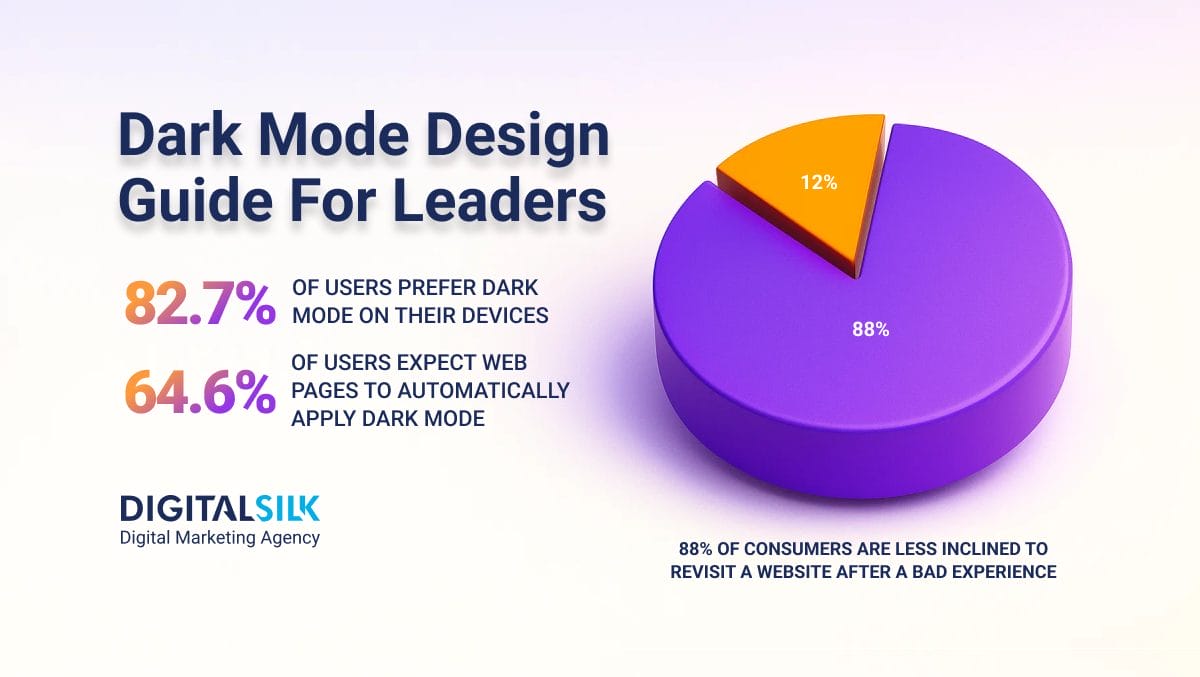 Dark Mode Design Guide For Leaders

82.7% OF USERS PREFER DARK MODE ON THEIR DEVICES

64.6% OF USERS EXPECT WEB PAGES TO AUTOMATICALLY APPLY DARK MODE

DIGITALSILK
Digital Marketing Agency

12%

88%

88% OF CONSUMERS ARE LESS INCLINED TO REVISIT A WEBSITE AFTER A BAD EXPERIENCE